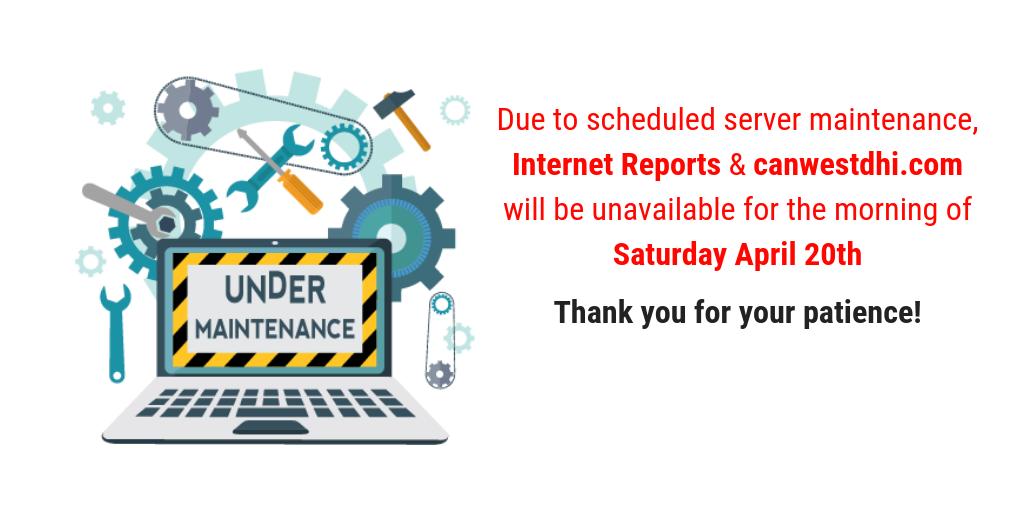 UNDER
MAINTENANCE

Due to scheduled server maintenance, Internet Reports & canwestdhi.com will be unavailable for the morning of Saturday April 20th

Thank you for your patience!